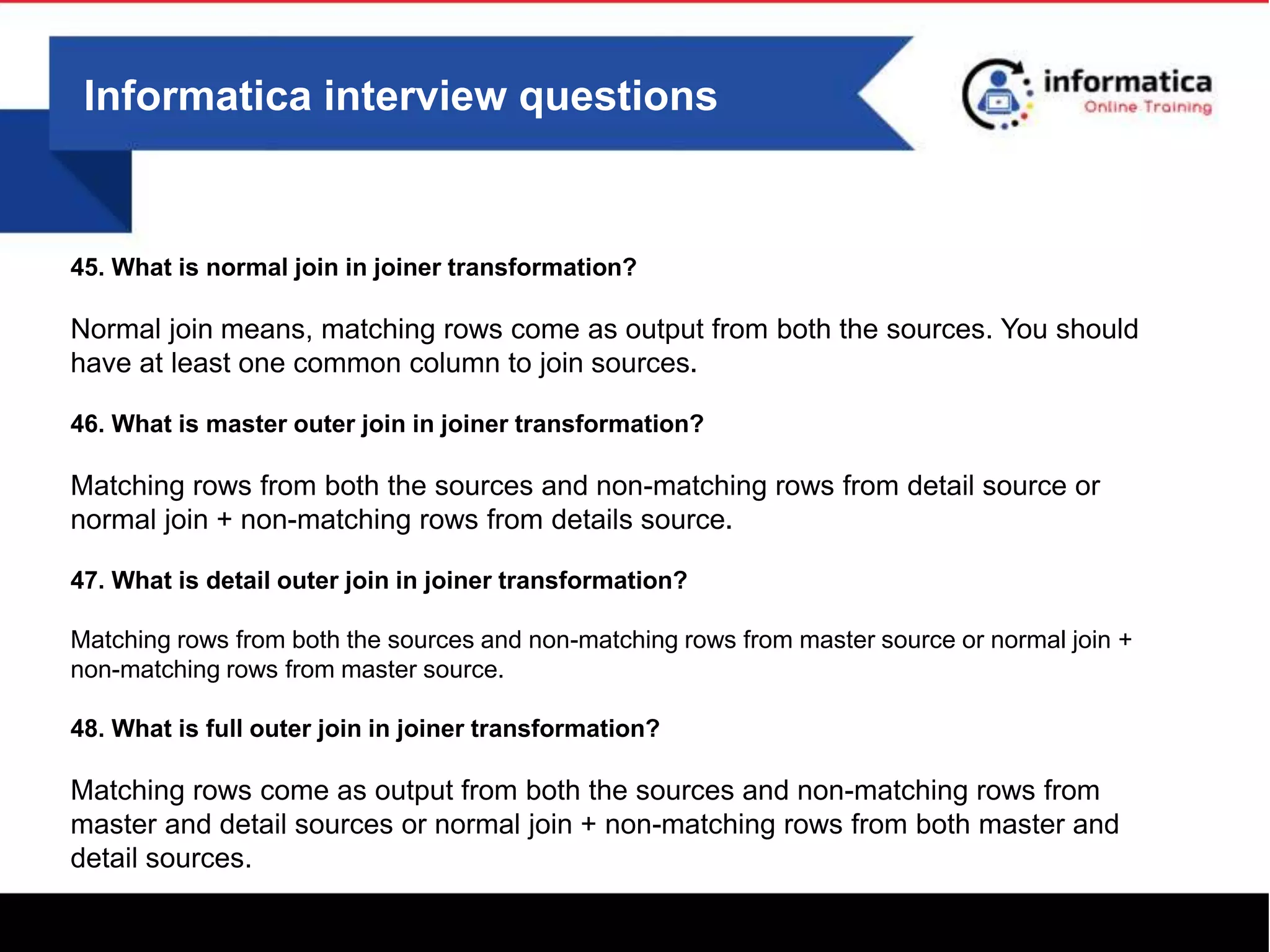 Informatica interview questions

informatica
Online Training

45. What is normal join in joiner transformation?

Normal join means, matching rows come as output from both the sources. You should have at least one common column to join sources.

46. What is master outer join in joiner transformation?

Matching rows from both the sources and non-matching rows from detail source or normal join + non-matching rows from details source.

47. What is detail outer join in joiner transformation?

Matching rows from both the sources and non-matching rows from master source or normal join + non-matching rows from master source.

48. What is full outer join in joiner transformation?

Matching rows come as output from both the sources and non-matching rows from master and detail sources or normal join + non-matching rows from both master and detail sources.